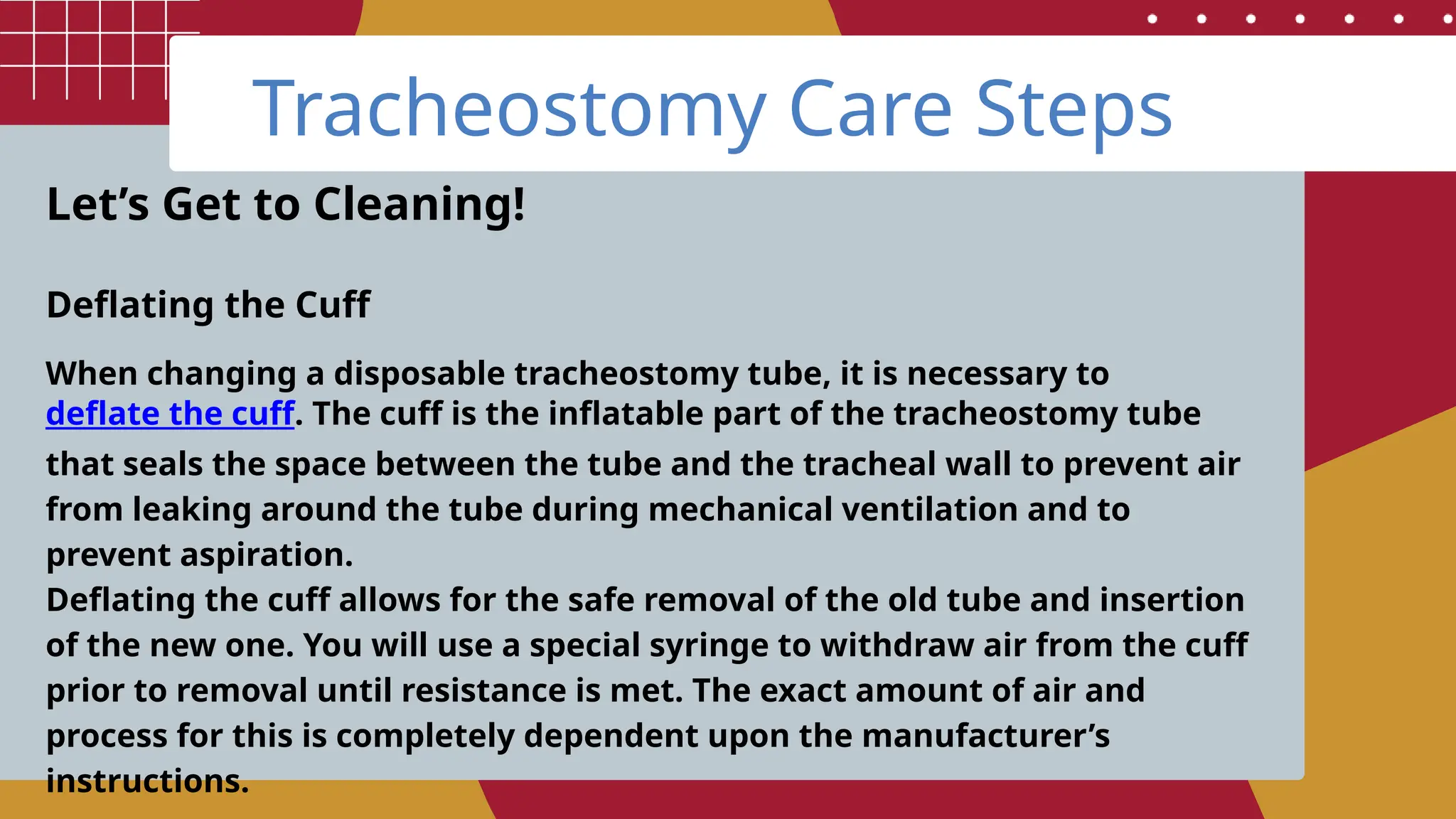 Tracheostomy Care Steps

Let’s Get to Cleaning!

Deflating the Cuff

When changing a disposable tracheostomy tube, it is necessary to deflate the cuff. The cuff is the inflatable part of the tracheostomy tube that seals the space between the tube and the tracheal wall to prevent air from leaking around the tube during mechanical ventilation and to prevent aspiration.
Deflating the cuff allows for the safe removal of the old tube and insertion of the new one. You will use a special syringe to withdraw air from the cuff prior to removal until resistance is met. The exact amount of air and process for this is completely dependent upon the manufacturer’s instructions.